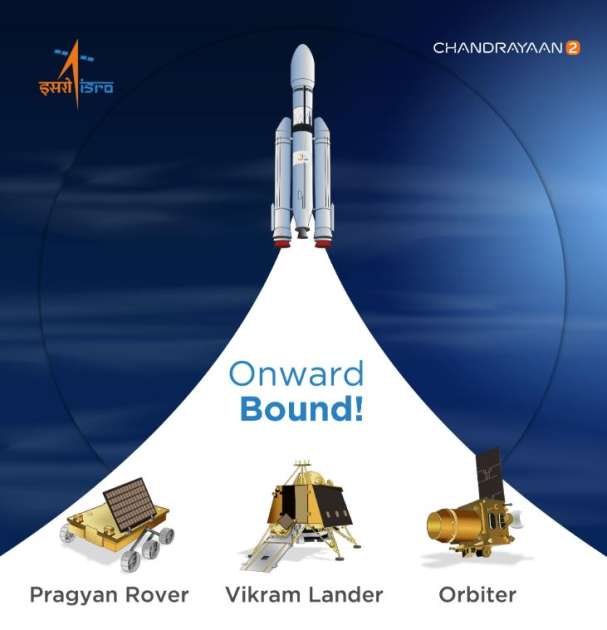 इसरो isro

CHANDRAYAAN 2

Onward Bound!

Pragyan Rover

Vikram Lander

Orbiter